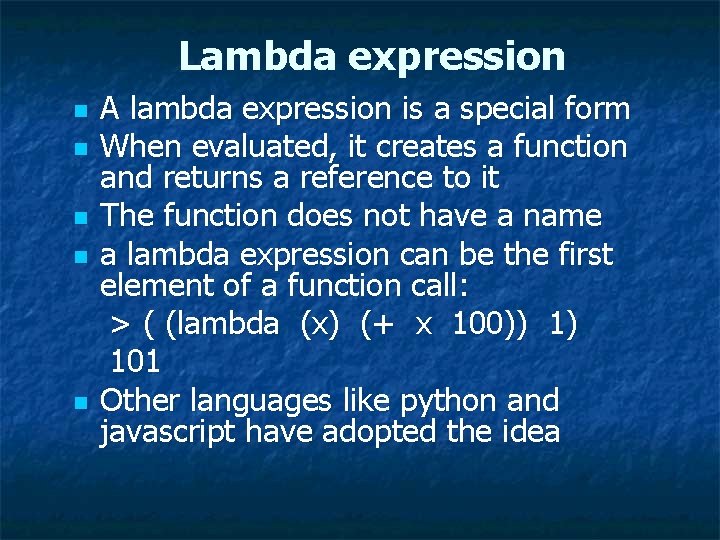 Lambda expression

- A lambda expression is a special form
- When evaluated, it creates a function and returns a reference to it
- The function does not have a name
- a lambda expression can be the first element of a function call:
  > ( (lambda (x) (+ x 100)) 1)
  101
- Other languages like python and javascript have adopted the idea